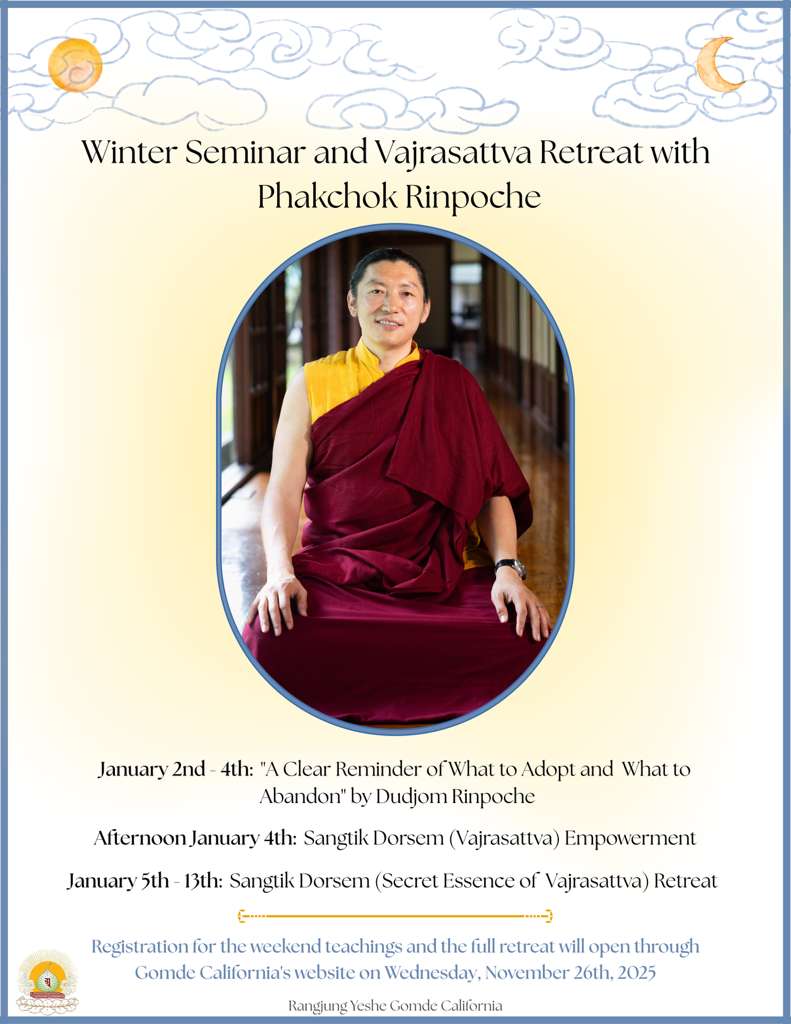 Winter Seminar and Vajrasattva Retreat with Phakchok Rinpoche

January 2nd - 4th: "A Clear Reminder of What to Adopt and What to Abandon" by Dudjom Rinpoche

Afternoon January 4th: Sangtik Dorsem (Vajrasattva) Empowerment

January 5th - 13th: Sangtik Dorsem (Secret Essence of Vajrasattva) Retreat

Registration for the weekend teachings and the full retreat will open through Gomde California's website on Wednesday, November 26th, 2025

Rangjung Yeshe Gomde California